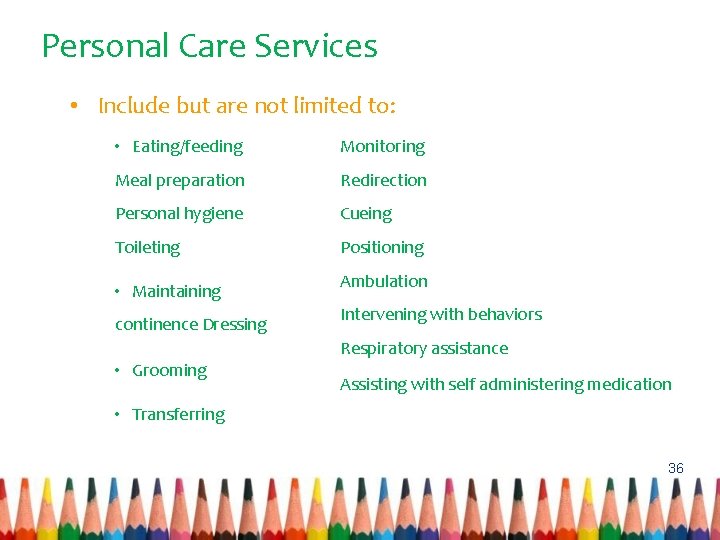 Personal Care Services

• Include but are not limited to:

• Eating/feeding

Meal preparation

Personal hygiene

Toileting

• Maintaining

continence Dressing

• Grooming

• Transferring

Monitoring

Redirection

Cueing

Positioning

Ambulation

Intervening with behaviors

Respiratory assistance

Assisting with self administering medication

36